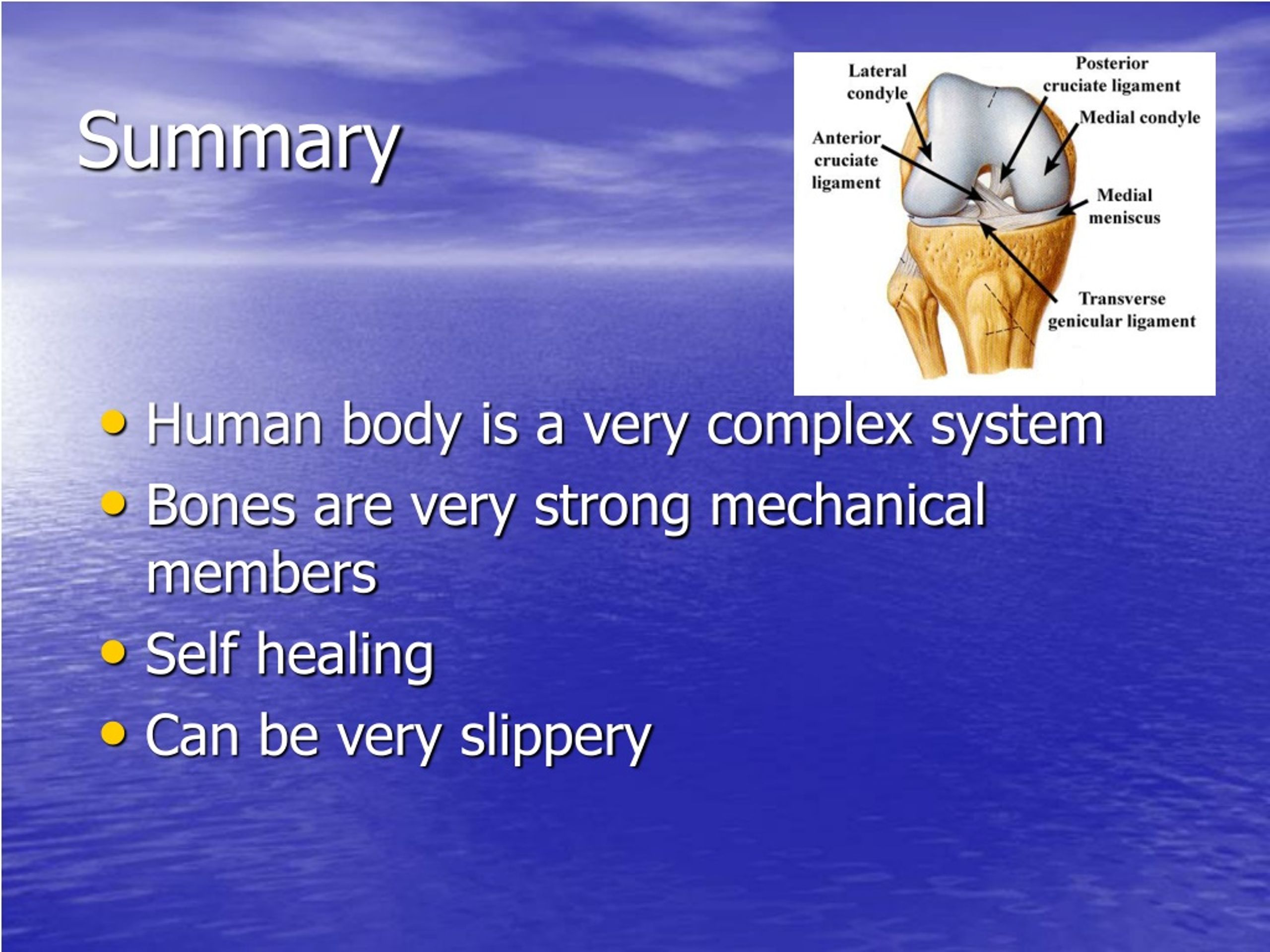 Summary

Lateral condyle

Posterior cruciate ligament

Medial condyle

Anterior cruciate ligament

Medial meniscus

Transverse genicular ligament

• Human body is a very complex system
• Bones are very strong mechanical members
• Self healing
• Can be very slippery